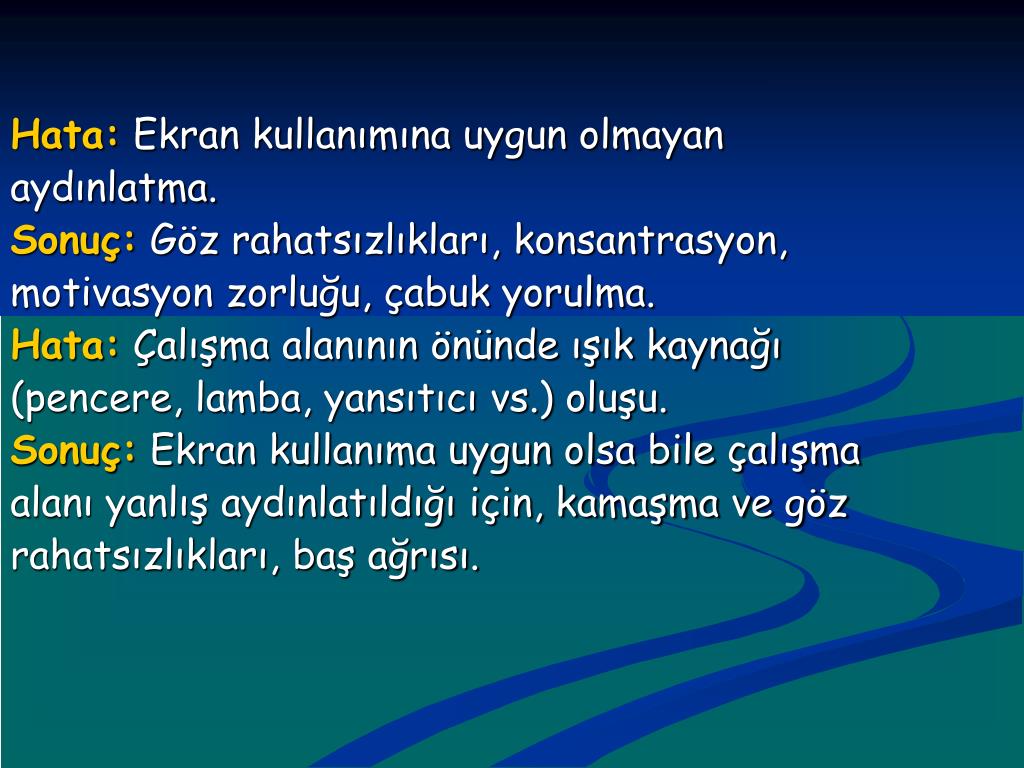 Hata: Ekran kullanımına uygun olmayan aydınlatma.
Sonuç: Göz rahatsızlıkları, konsantrasyon, motivasyon zorluğu, çabuk yorulma.
Hata: Çalışma alanının önünde ışık kaynağı (pencere, lamba, yansıtıcı vs.) oluşu.
Sonuç: Ekran kullanıma uygun olsa bile çalışma alanı yanlış aydınlatıldığı için, kamaşma ve göz rahatsızlıkları, baş ağrısı.